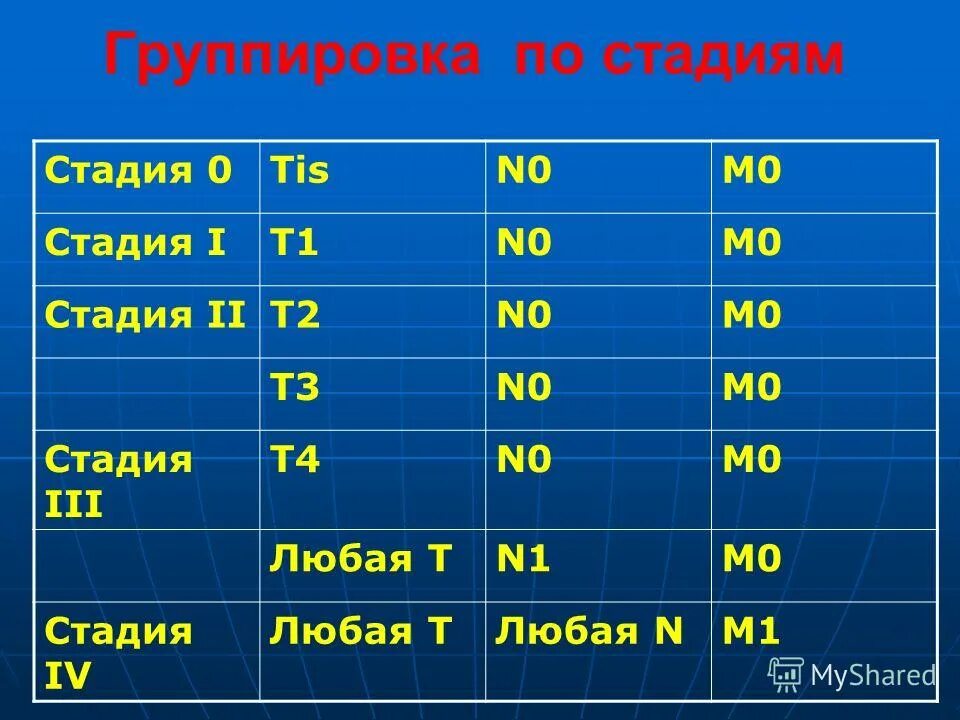 Группировка по стадиям

| Стадия 0 | Tis | N0 | M0 |
|---|---|---|---|
| Стадия I | T1 | N0 | M0 |
| Стадия II | T2 | N0 | M0 |
| | T3 | N0 | M0 |
| Стадия III | T4 | N0 | M0 |
| | Любая T | N1 | M0 |
| Стадия IV | Любая T | Любая N | M1 |

MyShared